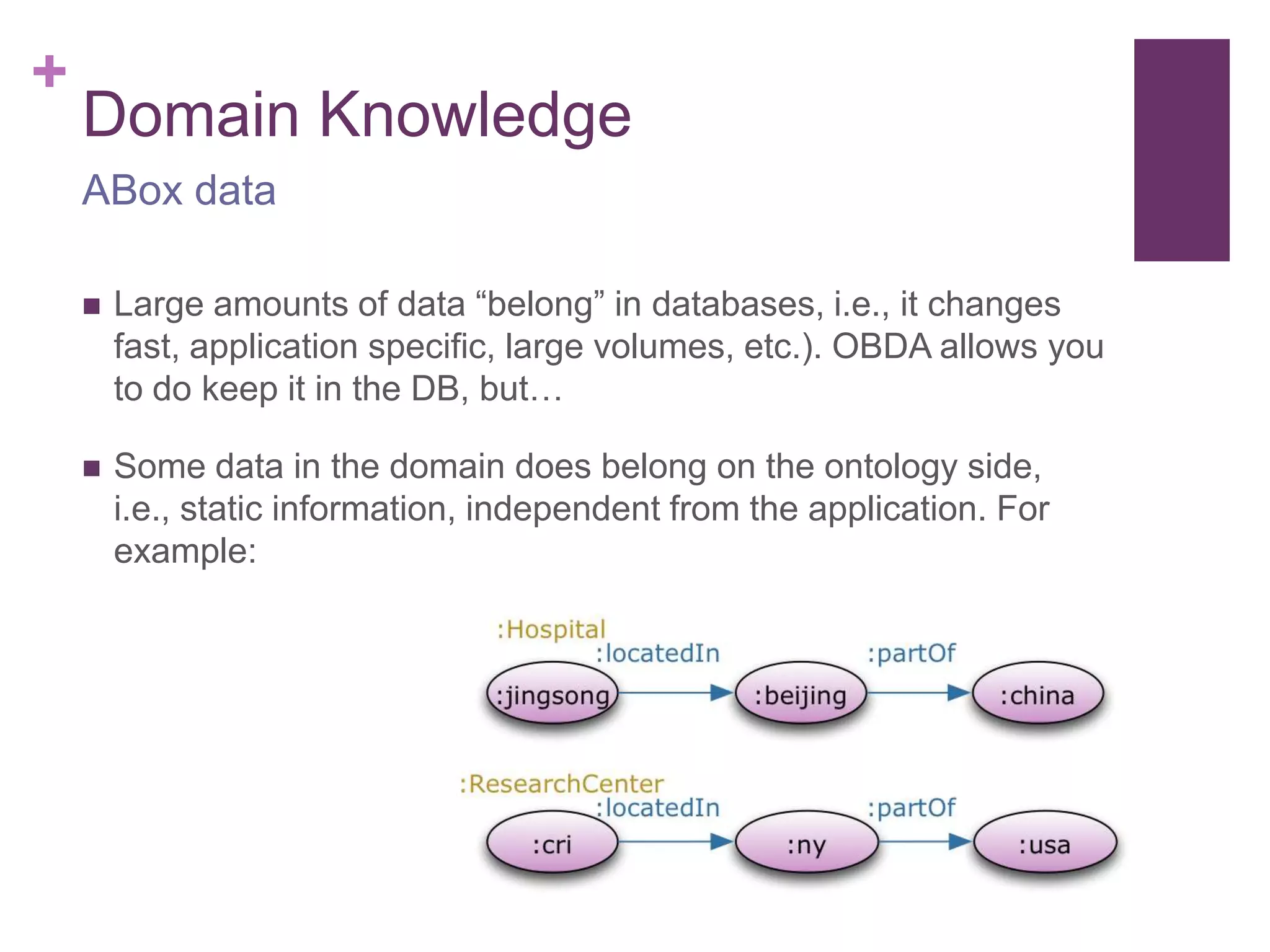 +
Domain Knowledge
ABox data

■ Large amounts of data “belong” in databases, i.e., it changes fast, application specific, large volumes, etc.). OBDA allows you to do keep it in the DB, but…

■ Some data in the domain does belong on the ontology side, i.e., static information, independent from the application. For example:

:Hospital
:locatedIn
:partOf
:jingsong
:beijing
:china

:ResearchCenter
:locatedIn
:partOf
:cri
:ny
:usa